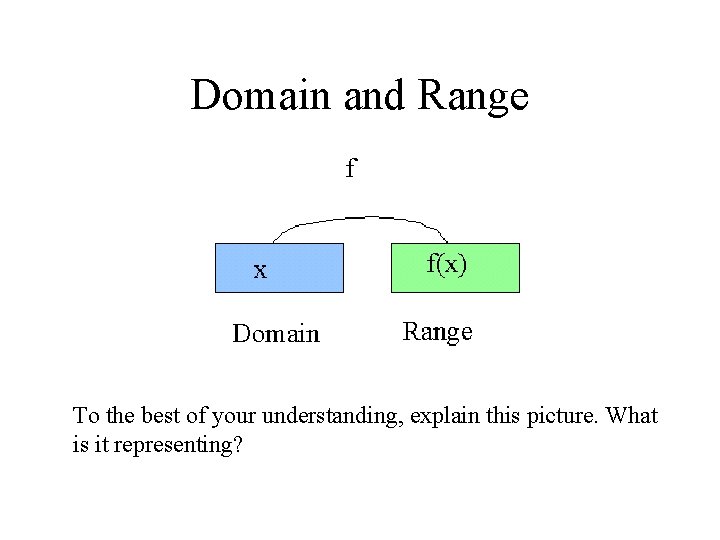 Domain and Range

f

x

f(x)

Domain

Range

To the best of your understanding, explain this picture. What is it representing?